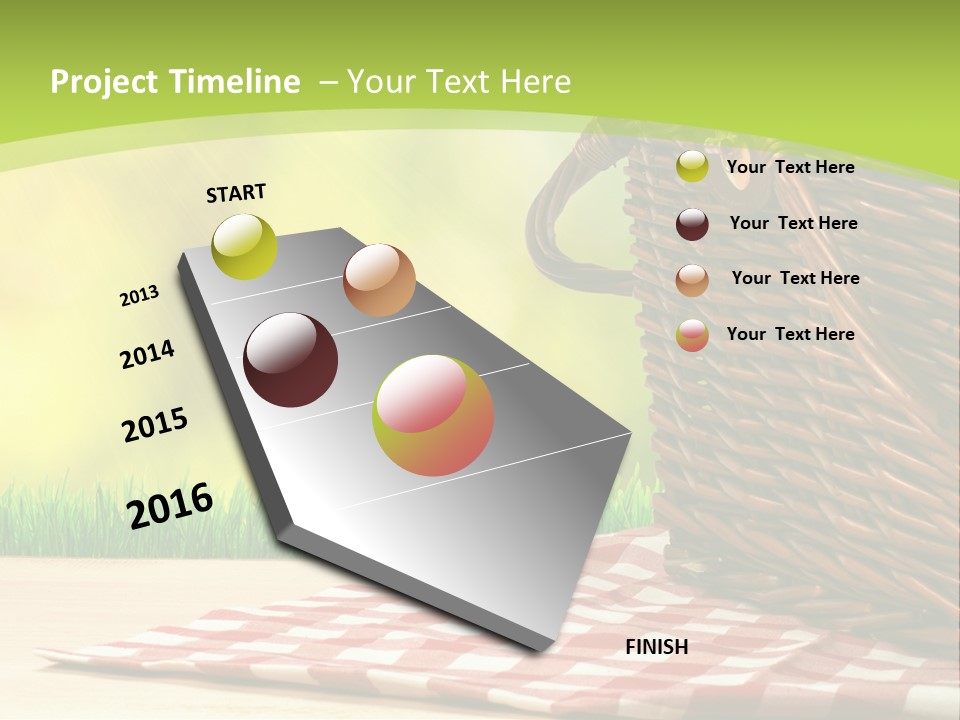 Project Timeline – Your Text Here

START

2013

2014

2015

2016

FINISH

Your Text Here

Your Text Here

Your Text Here

Your Text Here